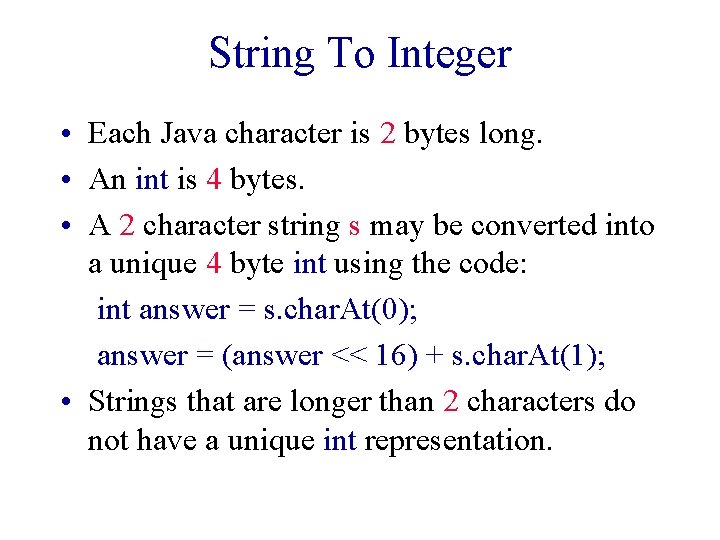 String To Integer

• Each Java character is 2 bytes long.

• An int is 4 bytes.

• A 2 character string s may be converted into a unique 4 byte int using the code:

int answer = s.charAt(0);

answer = (answer << 16) + s.charAt(1);

• Strings that are longer than 2 characters do not have a unique int representation.